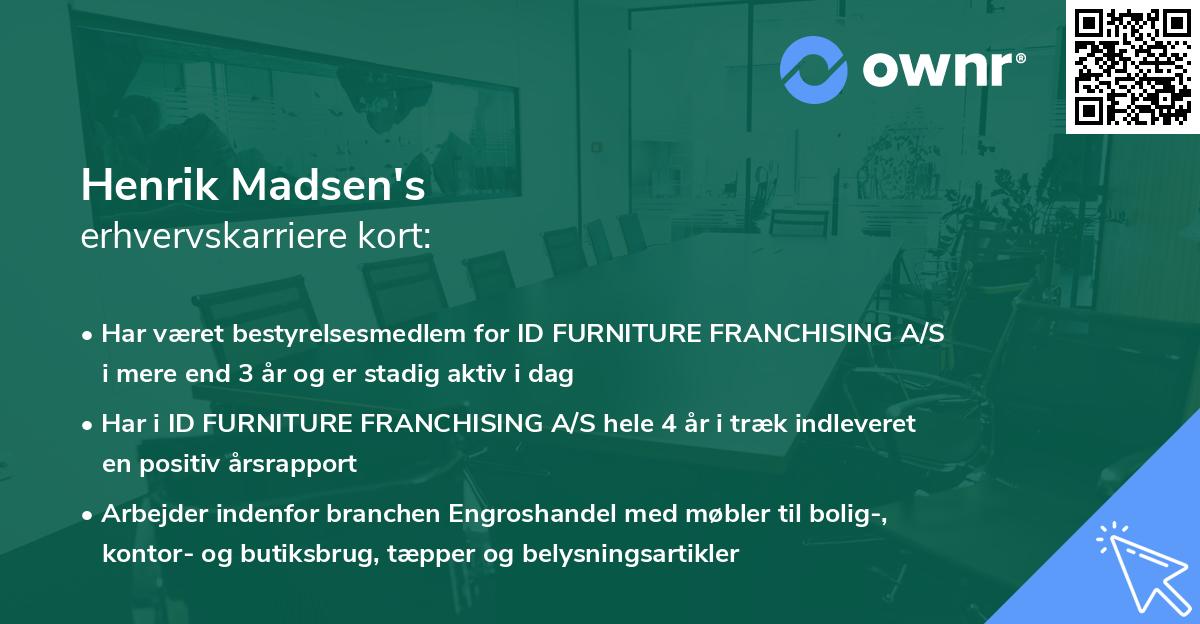 ownr®

Henrik Madsen's
erhvervskarriere kort:

• Har været bestyrelsesmedlem for ID FURNITURE FRANCHISING A/S i mere end 3 år og er stadig aktiv i dag

• Har i ID FURNITURE FRANCHISING A/S hele 4 år i træk indleveret en positiv årsrapport

• Arbejder indenfor branchen Engroshandel med møbler til bolig-, kontor- og butiksbrug, tæpper og belysningsartikler